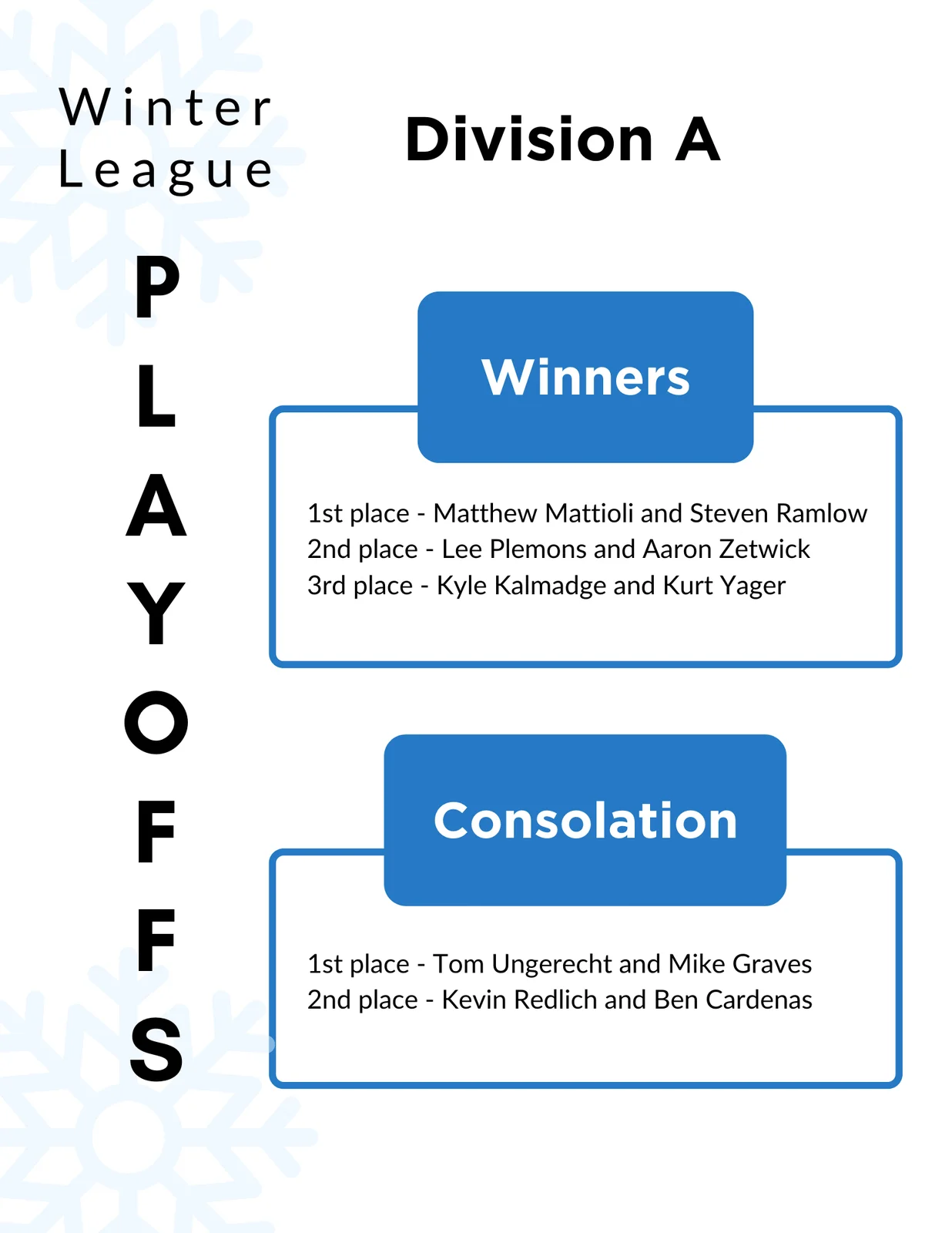 Winter League

PLAYOFFS

Division A

Winners

1st place - Matthew Mattioli and Steven Ramlow
2nd place - Lee Plemons and Aaron Zetwick
3rd place - Kyle Kalmadge and Kurt Yager

Consolation

1st place - Tom Ungerecht and Mike Graves
2nd place - Kevin Redlich and Ben Cardenas